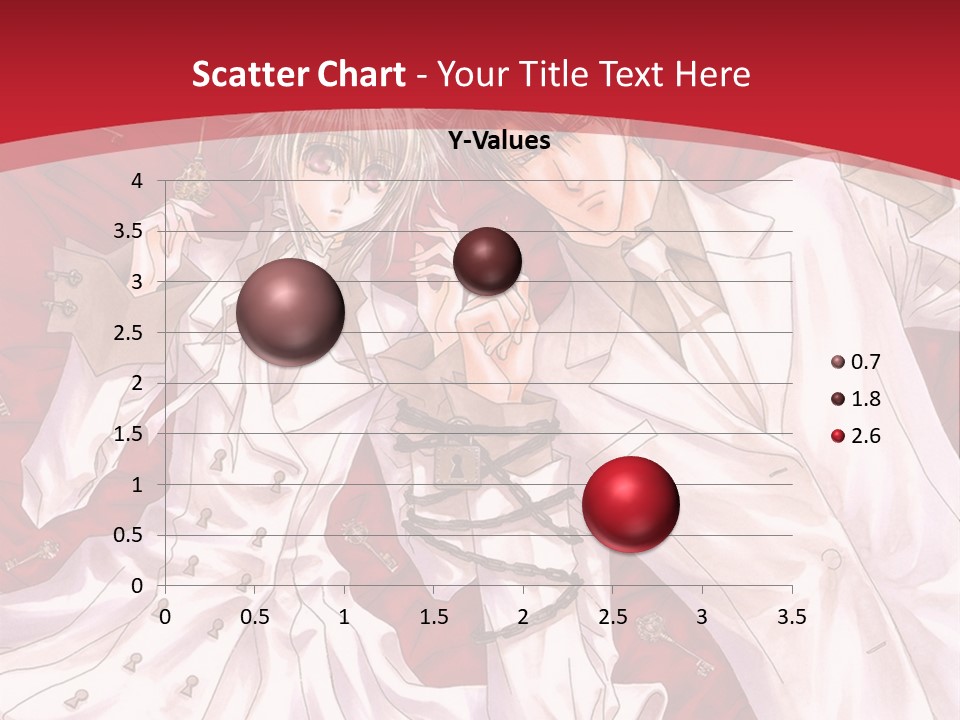 Scatter Chart - Your Title Text Here

Y-Values

4
3.5
3
2.5
2
1.5
1
0.5
0

0 0.5 1 1.5 2 2.5 3 3.5

0.7
1.8
2.6